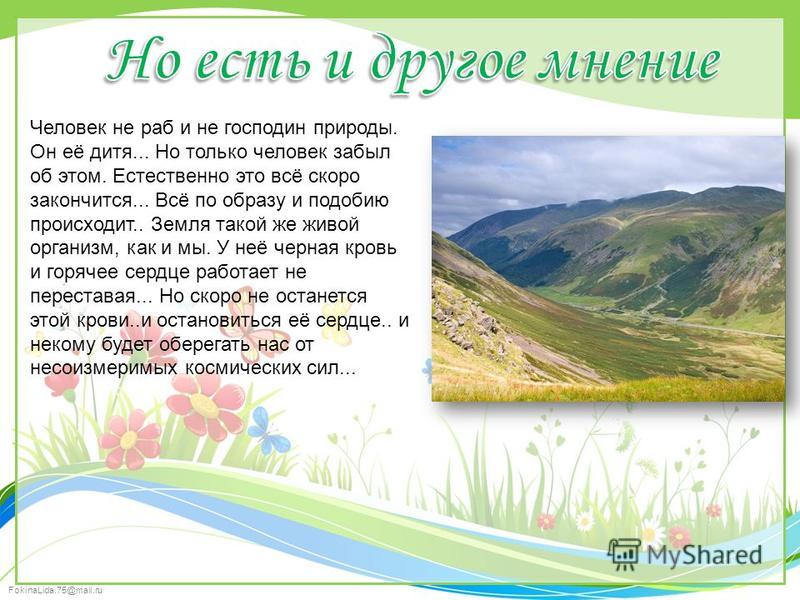 Но есть и другое мнение

Человек не раб и не господин природы. Он её дитя... Но только человек забыл об этом. Естественно это всё скоро закончится... Всё по образу и подобию происходит.. Земля такой же живой организм, как и мы. У неё черная кровь и горячее сердце работает не переставая... Но скоро не останется этой крови..и остановиться её сердце.. и некому будет оберегать нас от несоизмеримых космических сил...

MyShared

FokinaLida.75@mail.ru